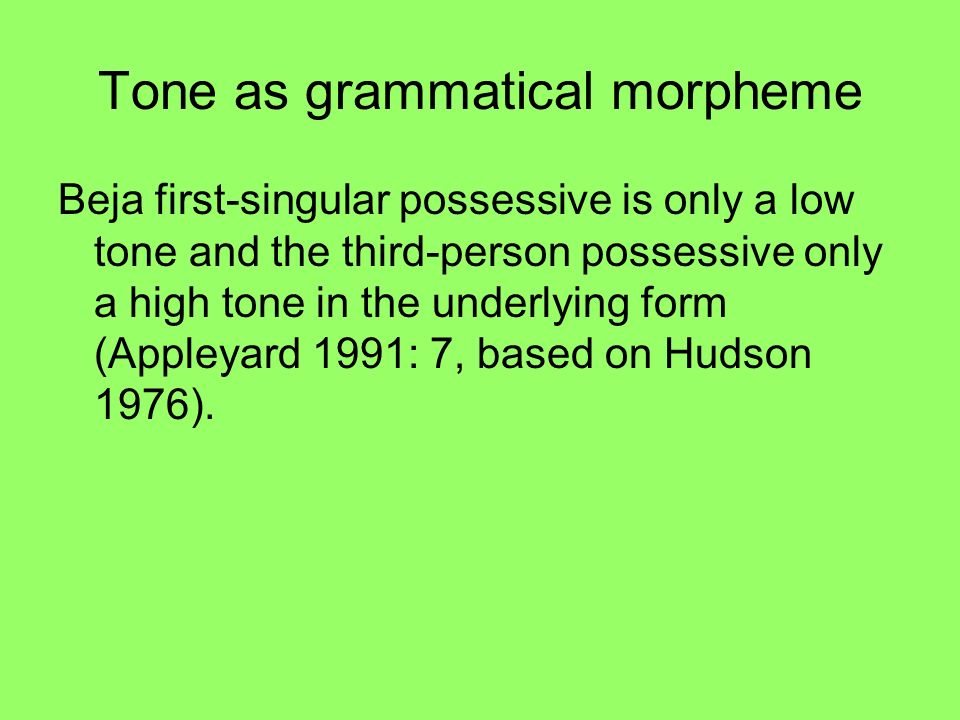 Tone as grammatical morpheme

Beja first-singular possessive is only a low tone and the third-person possessive only a high tone in the underlying form (Appleyard 1991: 7, based on Hudson 1976).